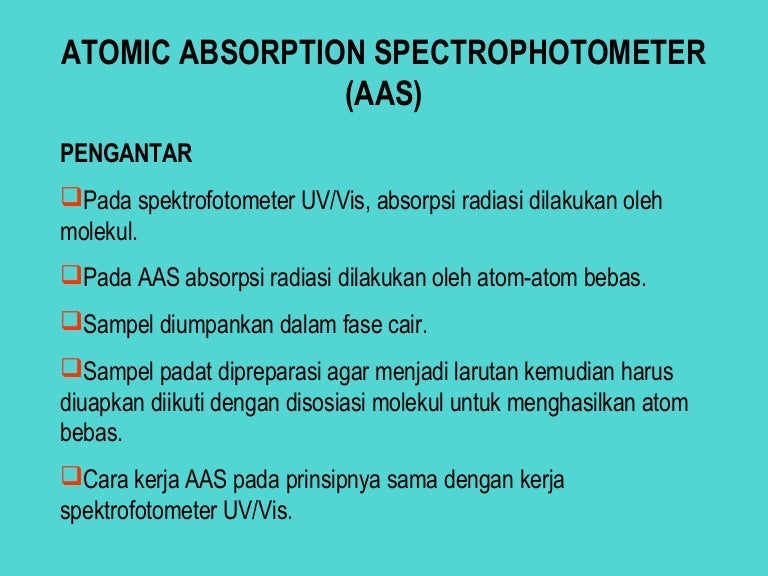 ATOMIC ABSORPTION SPECTROPHOTOMETER (AAS)

PENGANTAR

❑Pada spektrofotometer UV/Vis, absorpsi radiasi dilakukan oleh molekul.

❑Pada AAS absorpsi radiasi dilakukan oleh atom-atom bebas.

❑Sampel diumpankan dalam fase cair.

❑Sampel padat dipreparasi agar menjadi larutan kemudian harus diuapkan diikuti dengan disosiasi molekul untuk menghasilkan atom bebas.

❑Cara kerja AAS pada prinsipnya sama dengan kerja spektrofotometer UV/Vis.